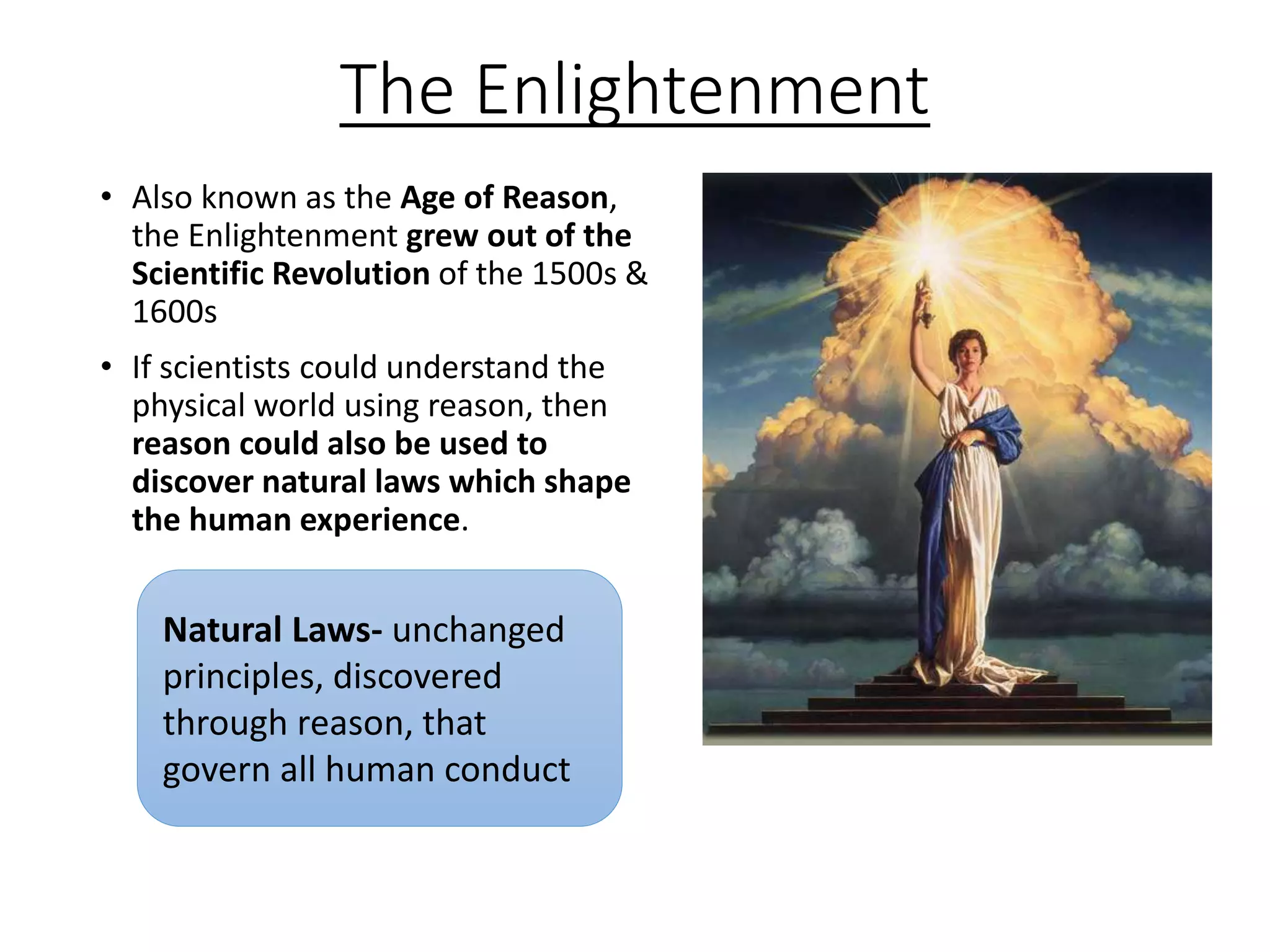 The Enlightenment

• Also known as the Age of Reason, the Enlightenment grew out of the Scientific Revolution of the 1500s & 1600s

• If scientists could understand the physical world using reason, then reason could also be used to discover natural laws which shape the human experience.

Natural Laws- unchanged principles, discovered through reason, that govern all human conduct